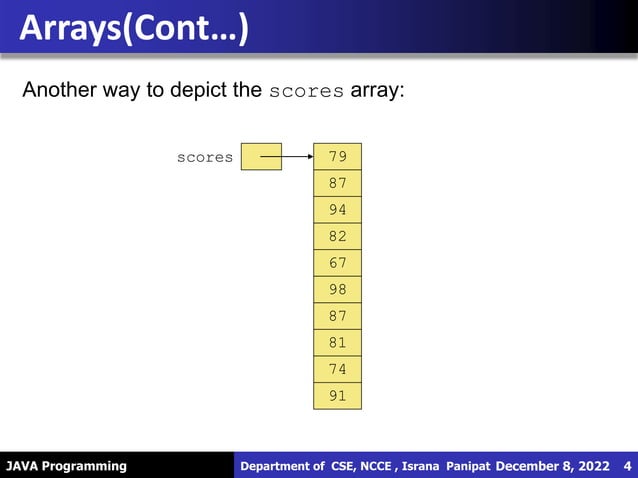 Arrays(Cont…)

Another way to depict the scores array:

scores

79
87
94
82
67
98
87
81
74
91

JAVA Programming

Department of CSE, NCCE , Israna Panipat December 8, 2022 4